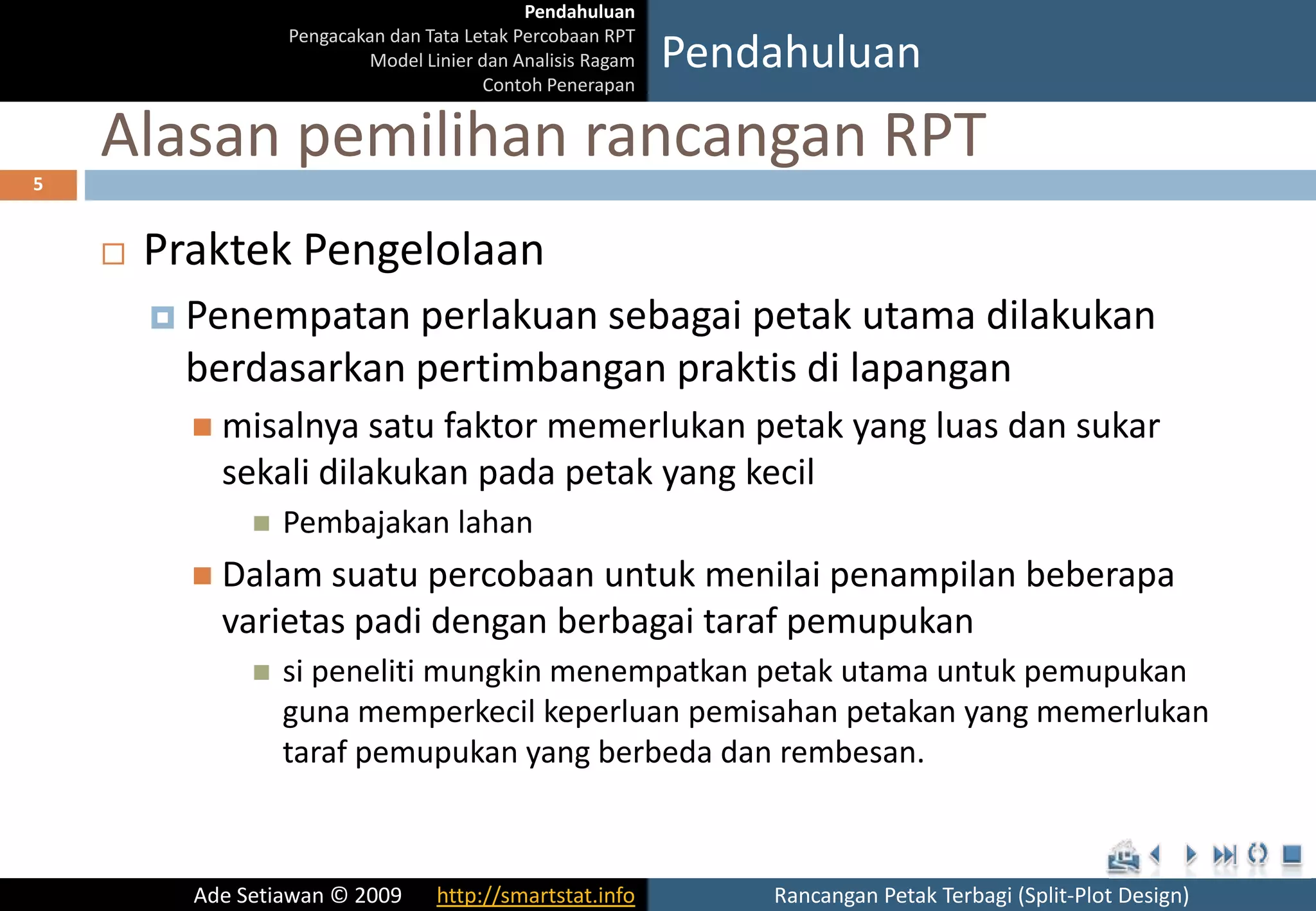 Pendahuluan
Pengacakan dan Tata Letak Percobaan RPT
Model Linier dan Analisis Ragam
Contoh Penerapan

Pendahuluan

Alasan pemilihan rancangan RPT

5

Praktek Pengelolaan

Penempatan perlakuan sebagai petak utama dilakukan berdasarkan pertimbangan praktis di lapangan

misalnya satu faktor memerlukan petak yang luas dan sukar sekali dilakukan pada petak yang kecil

Pembajakan lahan

Dalam suatu percobaan untuk menilai penampilan beberapa varietas padi dengan berbagai taraf pemupukan

si peneliti mungkin menempatkan petak utama untuk pemupukan guna memperkecil keperluan pemisahan petakan yang memerlukan taraf pemupukan yang berbeda dan rembesan.

Ade Setiawan © 2009 http://smartstat.info Rancangan Petak Terbagi (Split-Plot Design)